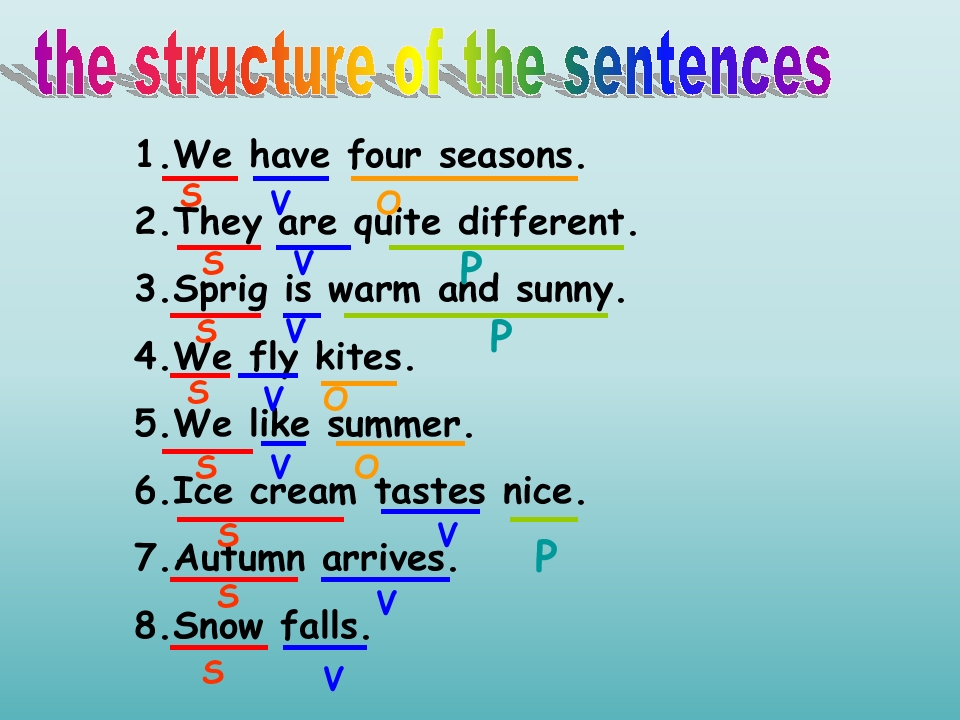 the structure of the sentences

1.We have four seasons.
S V O
2.They are quite different.
S V P
3.Sprig is warm and sunny.
S V P
4.We fly kites.
S V O
5.We like summer.
S V O
6.Ice cream tastes nice.
S V P
7.Autumn arrives.
S V
8.Snow falls.
S V